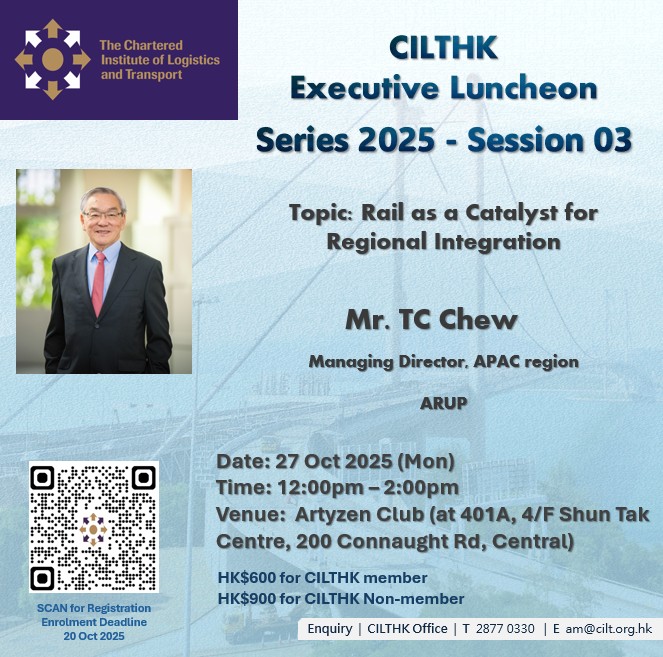 The Chartered Institute of Logistics and Transport

CILTHK
Executive Luncheon
Series 2025 - Session 03

Topic: Rail as a Catalyst for Regional Integration

Mr. TC Chew

Managing Director, APAC region

ARUP

Date: 27 Oct 2025 (Mon)
Time: 12:00pm – 2:00pm
Venue: Artyzen Club (at 401A, 4/F Shun Tak Centre, 200 Connaught Rd, Central)

HK$600 for CILTHK member
HK$900 for CILTHK Non-member

SCAN for Registration
Enrolment Deadline
20 Oct 2025

Enquiry | CILTHK Office | T 2877 0330 | E am@cilt.org.hk